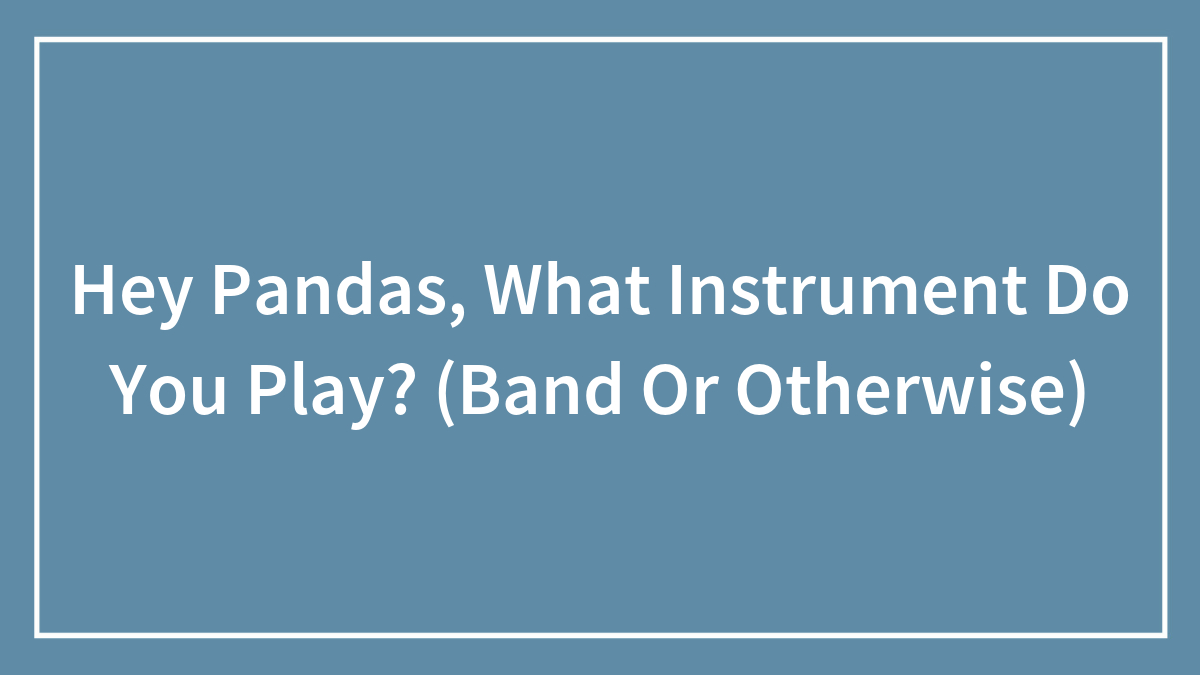 Hey Pandas, What Instrument Do You Play? (Band Or Otherwise)